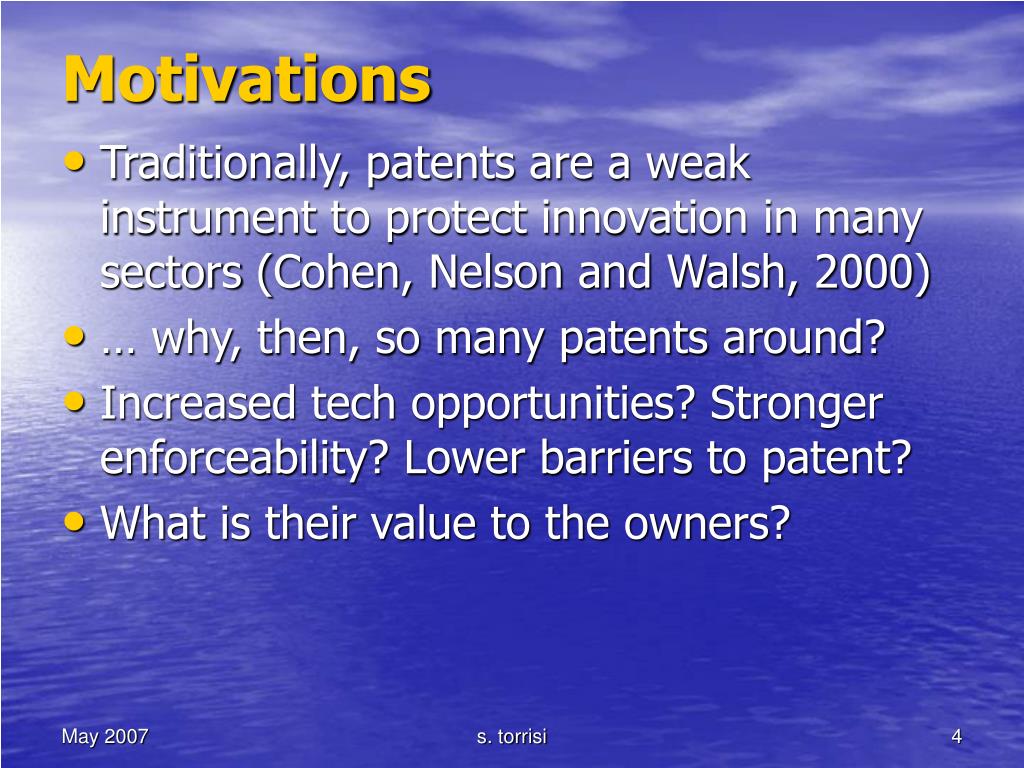 Motivations

• Traditionally, patents are a weak instrument to protect innovation in many sectors (Cohen, Nelson and Walsh, 2000)
• … why, then, so many patents around?
• Increased tech opportunities? Stronger enforceability? Lower barriers to patent?
• What is their value to the owners?

May 2007
s. torrisi
4